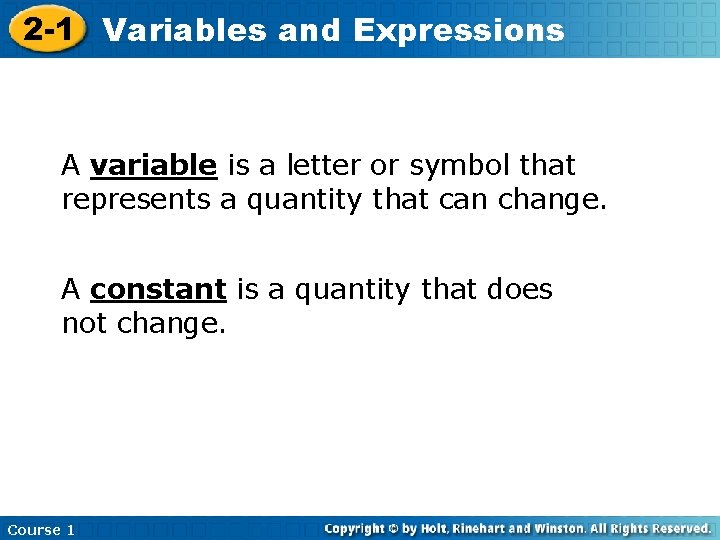 2-1 Variables and Expressions

A variable is a letter or symbol that represents a quantity that can change.

A constant is a quantity that does not change.

Course 1

Copyright © by Holt, Rinehart and Winston. All Rights Reserved.